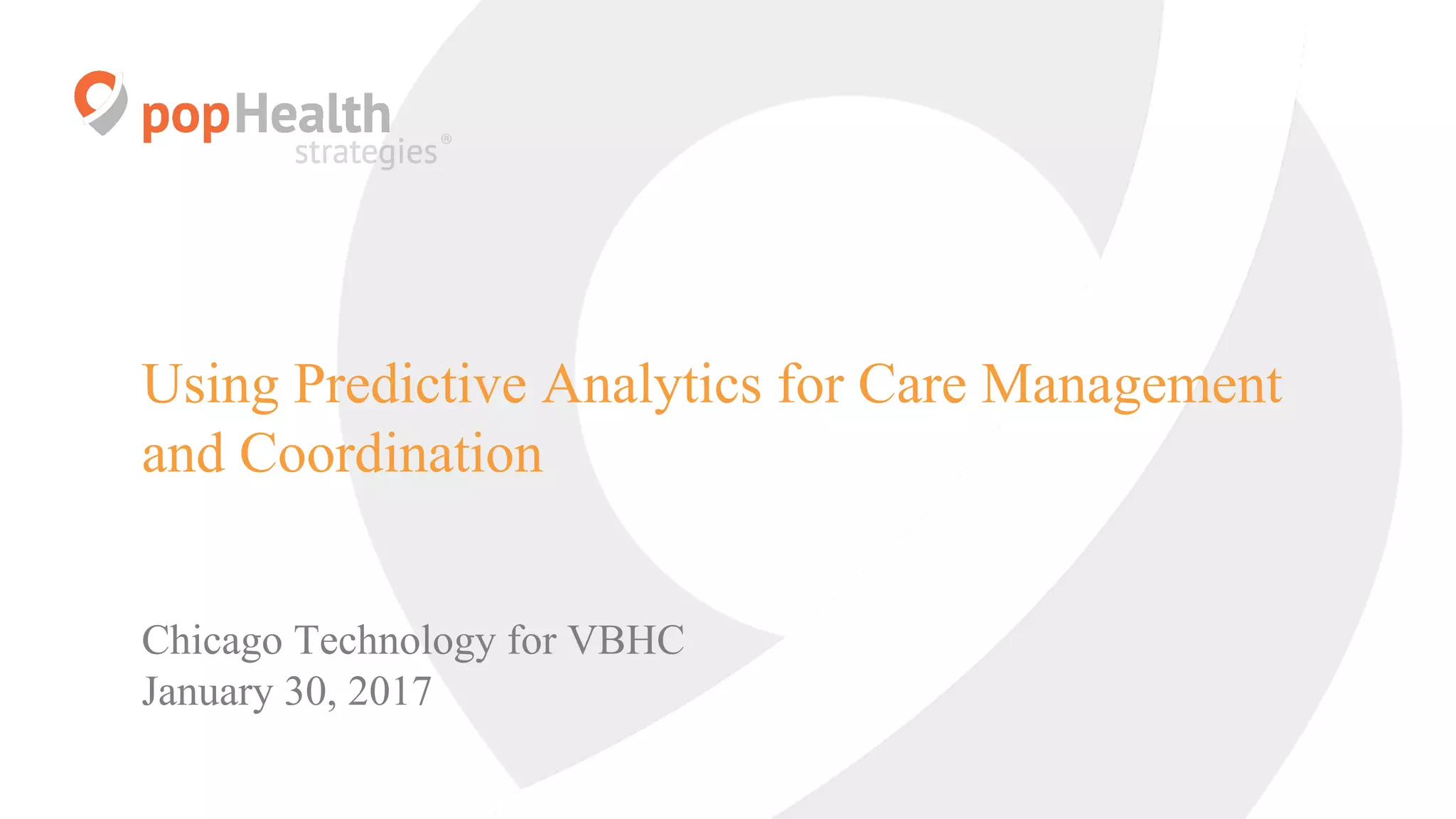 popHealth strategies®

Using Predictive Analytics for Care Management and Coordination

Chicago Technology for VBHC
January 30, 2017